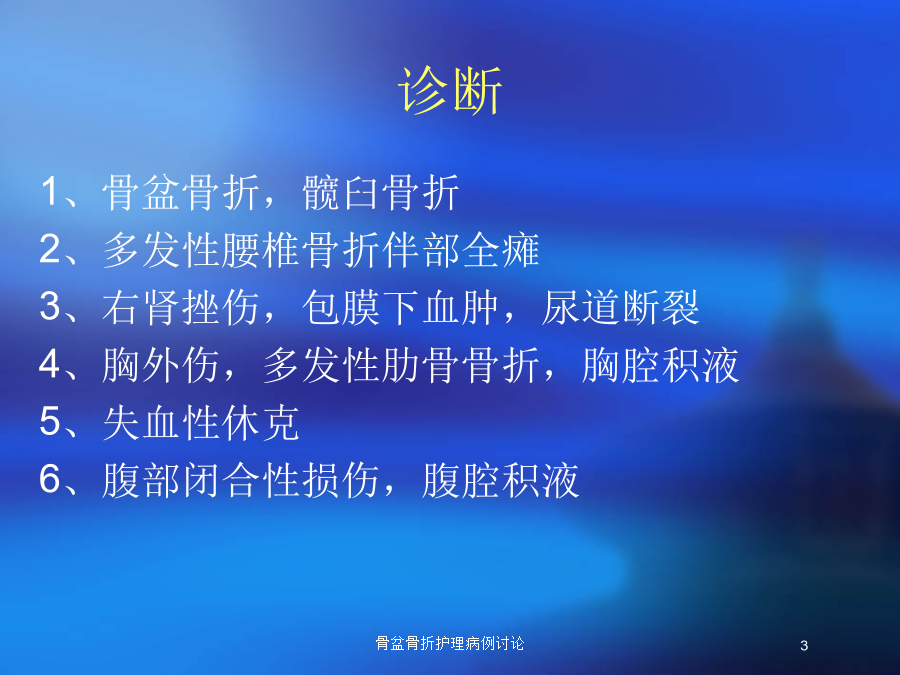 诊断

1、骨盆骨折，髋臼骨折
2、多发性腰椎骨折伴部全瘫
3、右肾挫伤，包膜下血肿，尿道断裂
4、胸外伤，多发性肋骨骨折，胸腔积液
5、失血性休克
6、腹部闭合性损伤，腹腔积液

骨盆骨折护理病例讨论

3